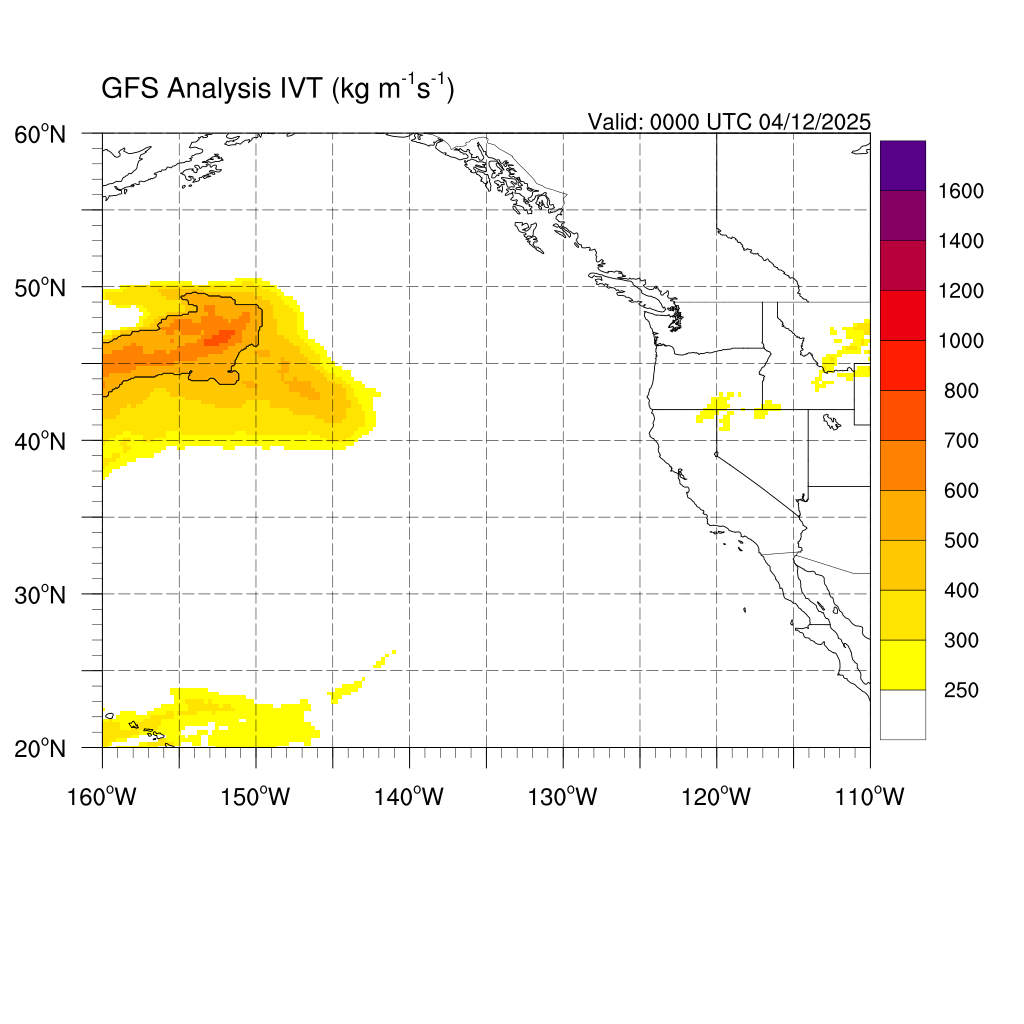 GFS Analysis IVT (kg $m^{-1}s^{-1}$)

Valid: 0000 UTC 04/12/2025

60°N
50°N
40°N
30°N
20°N

160°W 150°W 140°W 130°W 120°W 110°W

1600
1400
1200
1000
800
700
600
500
400
300
250